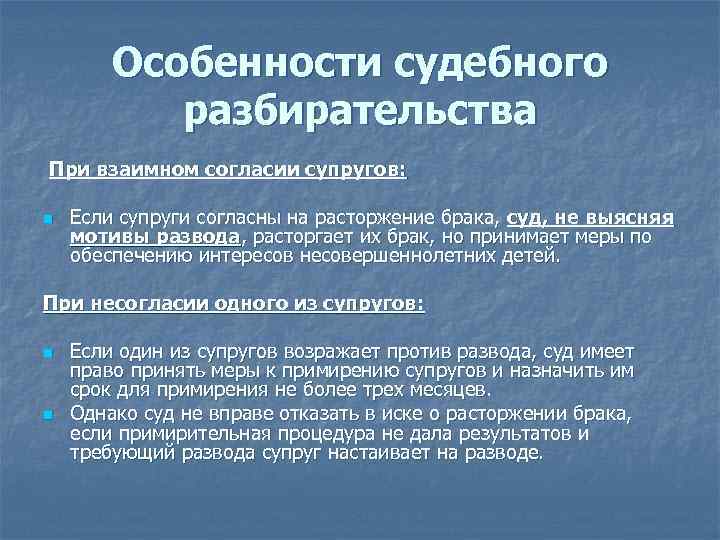 Особенности судебного разбирательства

При взаимном согласии супругов:

Если супруги согласны на расторжение брака, суд, не выясняя мотивы развода, расторгает их брак, но принимает меры по обеспечению интересов несовершеннолетних детей.

При несогласии одного из супругов:

Если один из супругов возражает против развода, суд имеет право принять меры к примирению супругов и назначить им срок для примирения не более трех месяцев.

Однако суд не вправе отказать в иске о расторжении брака, если примирительная процедура не дала результатов и требующий развода супруг настаивает на разводе.